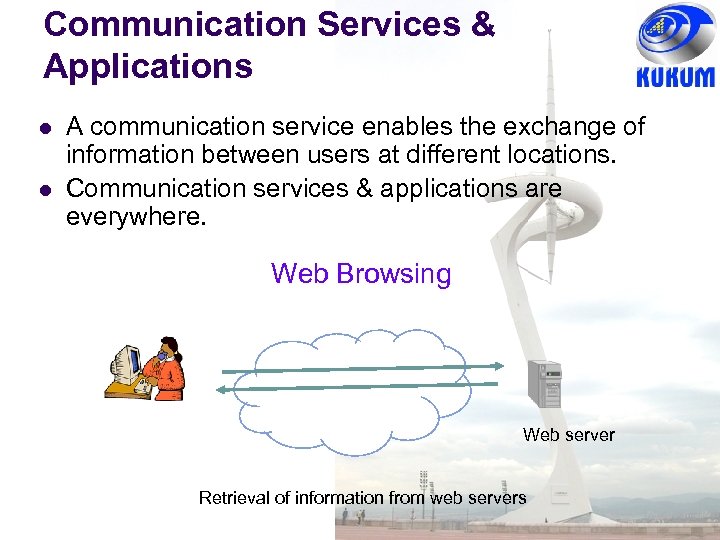 Communication Services & Applications

KUKUM

- A communication service enables the exchange of information between users at different locations.
- Communication services & applications are everywhere.

Web Browsing

Web server

Retrieval of information from web servers